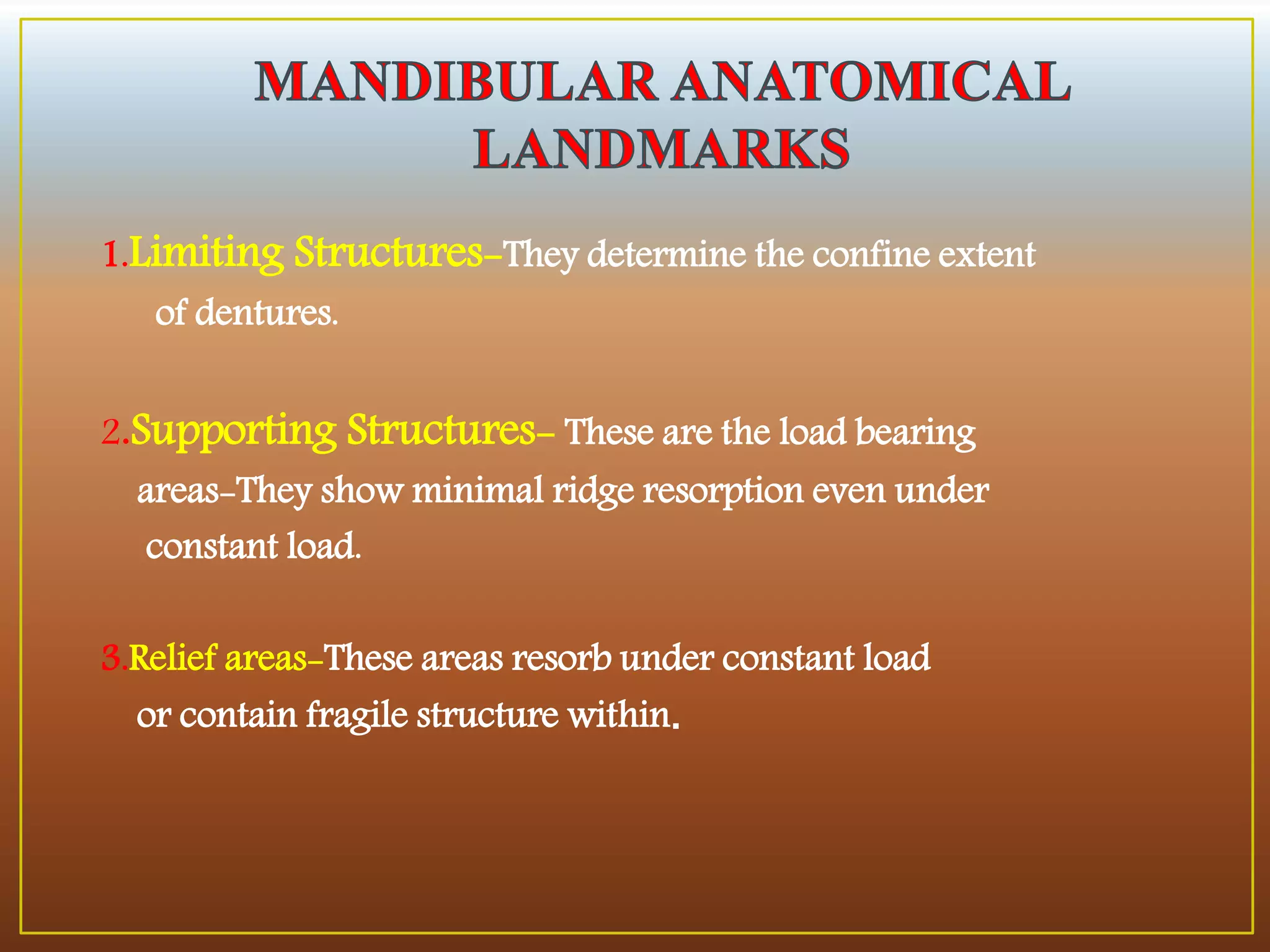 MANDIBULAR ANATOMICAL LANDMARKS

1.Limiting Structures-They determine the confine extent of dentures.

2.Supporting Structures- These are the load bearing areas-They show minimal ridge resorption even under constant load.

3.Relief areas-These areas resorb under constant load or contain fragile structure within.